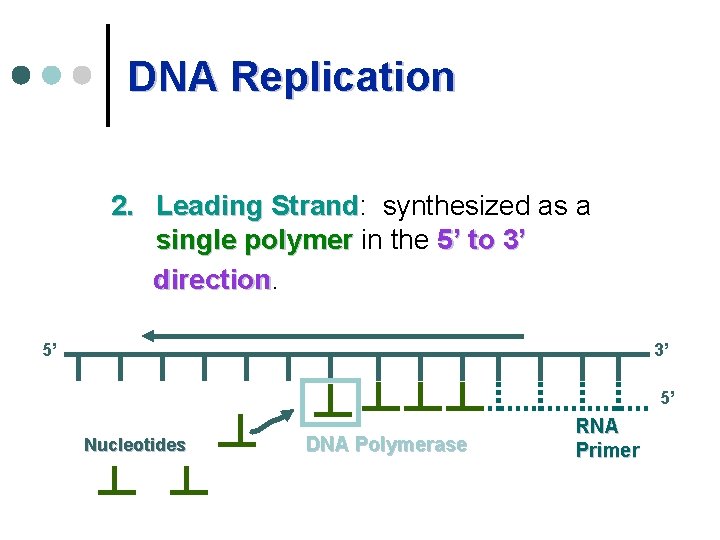 DNA Replication

2. Leading Strand: synthesized as a single polymer in the 5' to 3' direction.

5'

3'

5'

Nucleotides

DNA Polymerase

RNA Primer